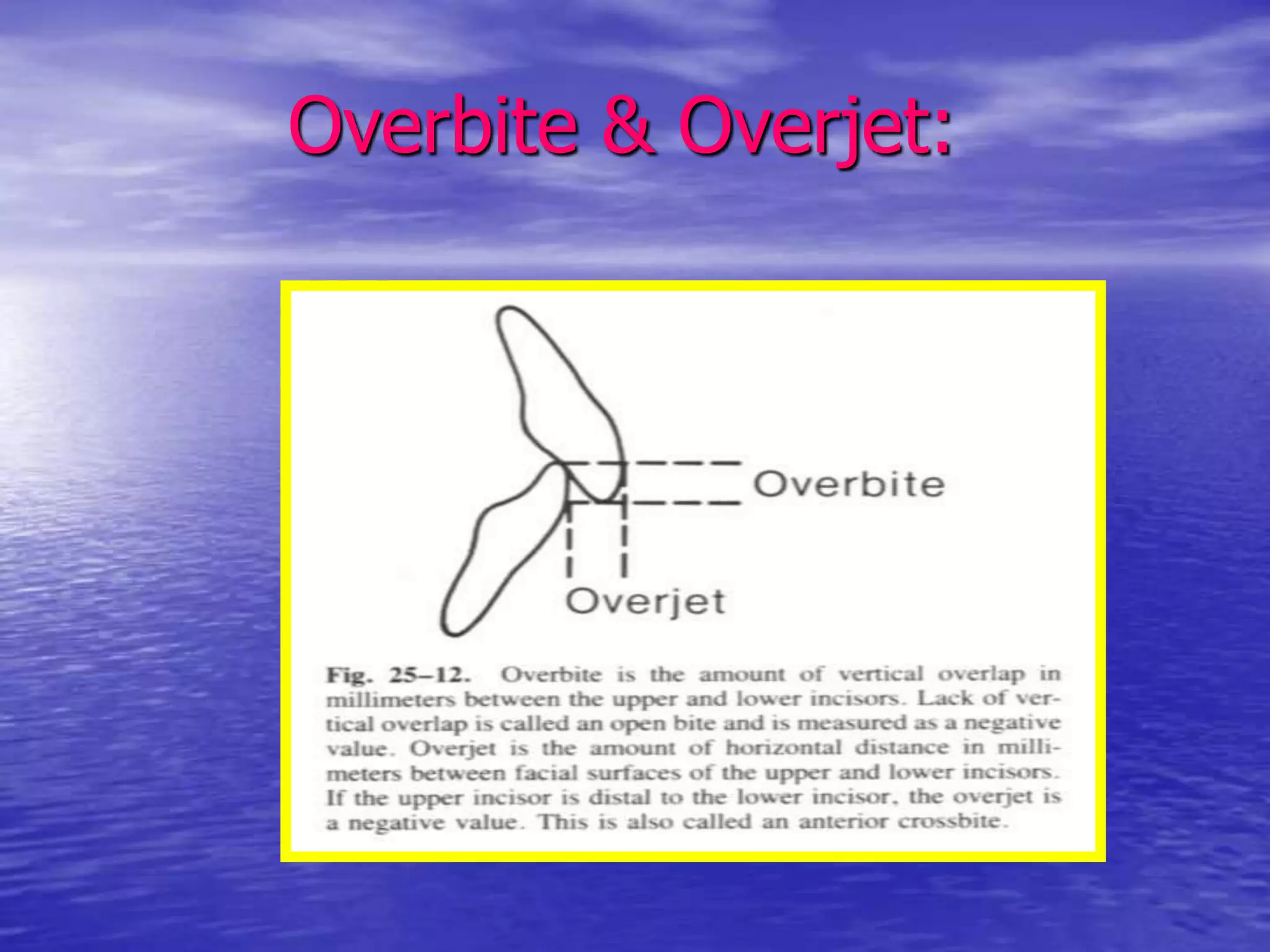 Overbite & Overjet:

Overbite

Overjet

Fig. 25–12. Overbite is the amount of vertical overlap in millimeters between the upper and lower incisors. Lack of vertical overlap is called an open bite and is measured as a negative value. Overjet is the amount of horizontal distance in millimeters between facial surfaces of the upper and lower incisors. If the upper incisor is distal to the lower incisor, the overjet is a negative value. This is also called an anterior crossbite.